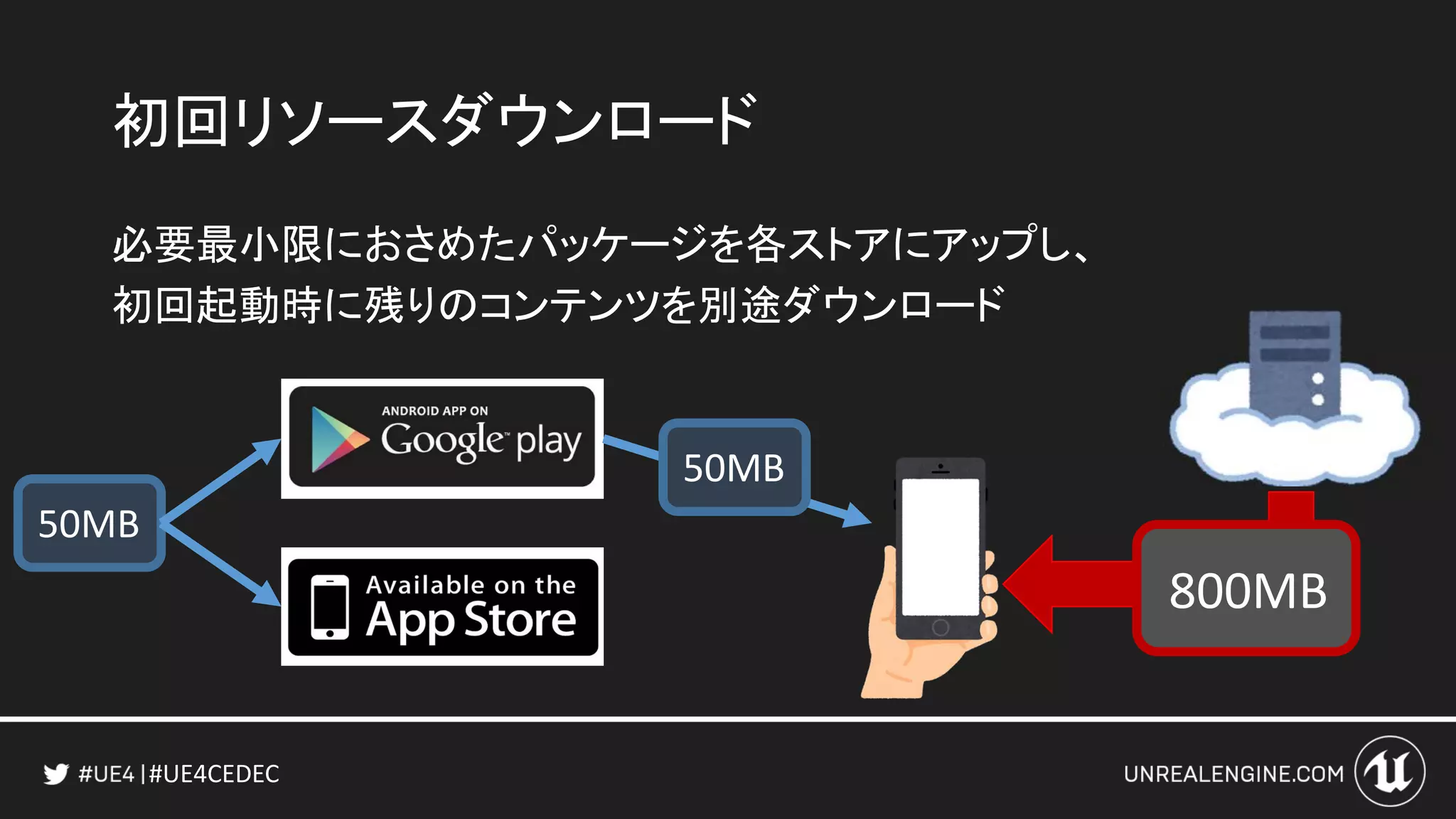 初回リソースダウンロード

必要最小限におさめたパッケージを各ストアにアップし、
初回起動時に残りのコンテンツを別途ダウンロード

50MB

ANDROID APP ON
Google play

Available on the
App Store

50MB

800MB

#UE4 | #UE4CEDEC

UNREALENGINE.COM